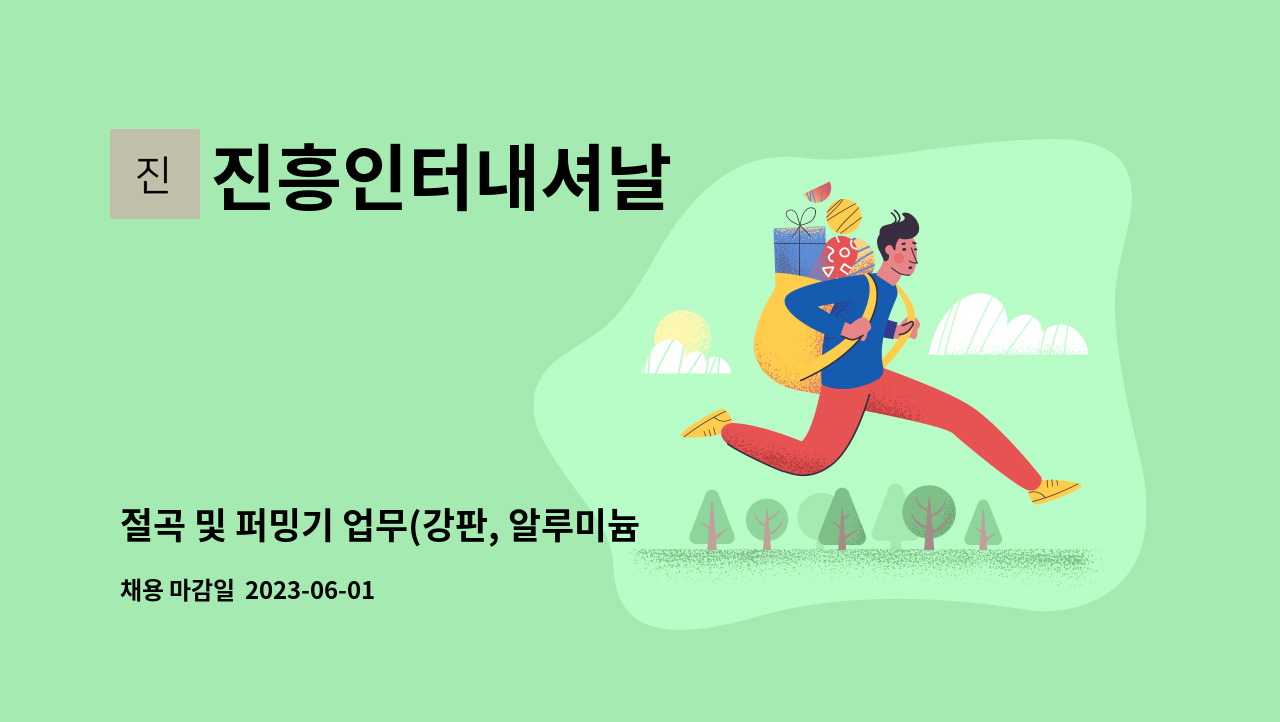 진

진흥인터내셔날

절곡 및 퍼밍기 업무(강판, 알루미늄

채용 마감일 2023-06-01